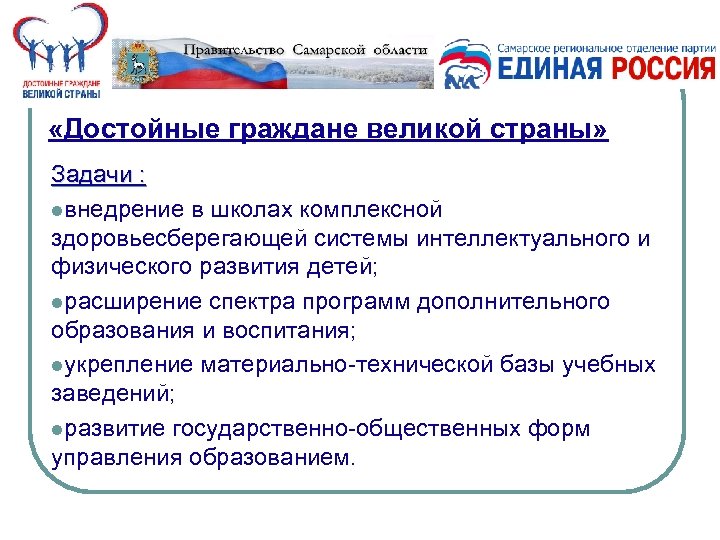 ДОСТОЙНЫЕ ГРАЖДАНЕ ВЕЛИКОЙ СТРАНЫ

Правительство Самарской области

Самарское региональное отделение партии ЕДИНАЯ РОССИЯ

«Достойные граждане великой страны»

Задачи :

●внедрение в школах комплексной здоровьесберегающей системы интеллектуального и физического развития детей;

●расширение спектра программ дополнительного образования и воспитания;

●укрепление материально-технической базы учебных заведений;

●развитие государственно-общественных форм управления образованием.